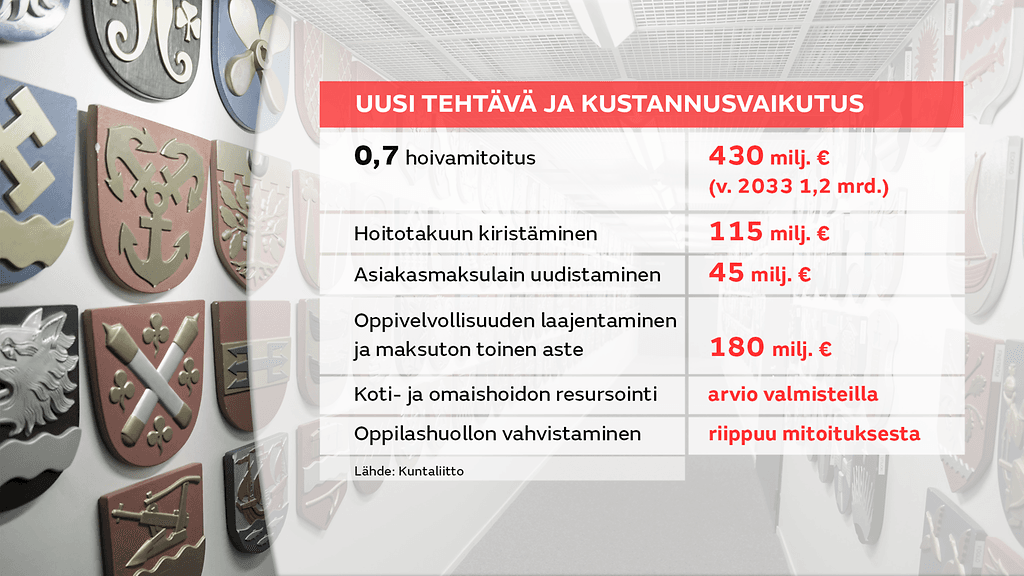 UUSI TEHTÄVÄ JA KUSTANNUSVAIKUTUS

| | |
|---|---|
| 0,7 hoivamitoitus | 430 milj. € (v. 2033 1,2 mrd.) |
| Hoitotakuun kiristäminen | 115 milj. € |
| Asiakasmaksulain uudistaminen | 45 milj. € |
| Oppivelvollisuuden laajentaminen ja maksuton toinen aste | 180 milj. € |
| Koti- ja omaishoidon resursointi | arvio valmisteilla |
| Oppilashuollon vahvistaminen | riippuu mitoituksesta |

Lähde: Kuntaliitto